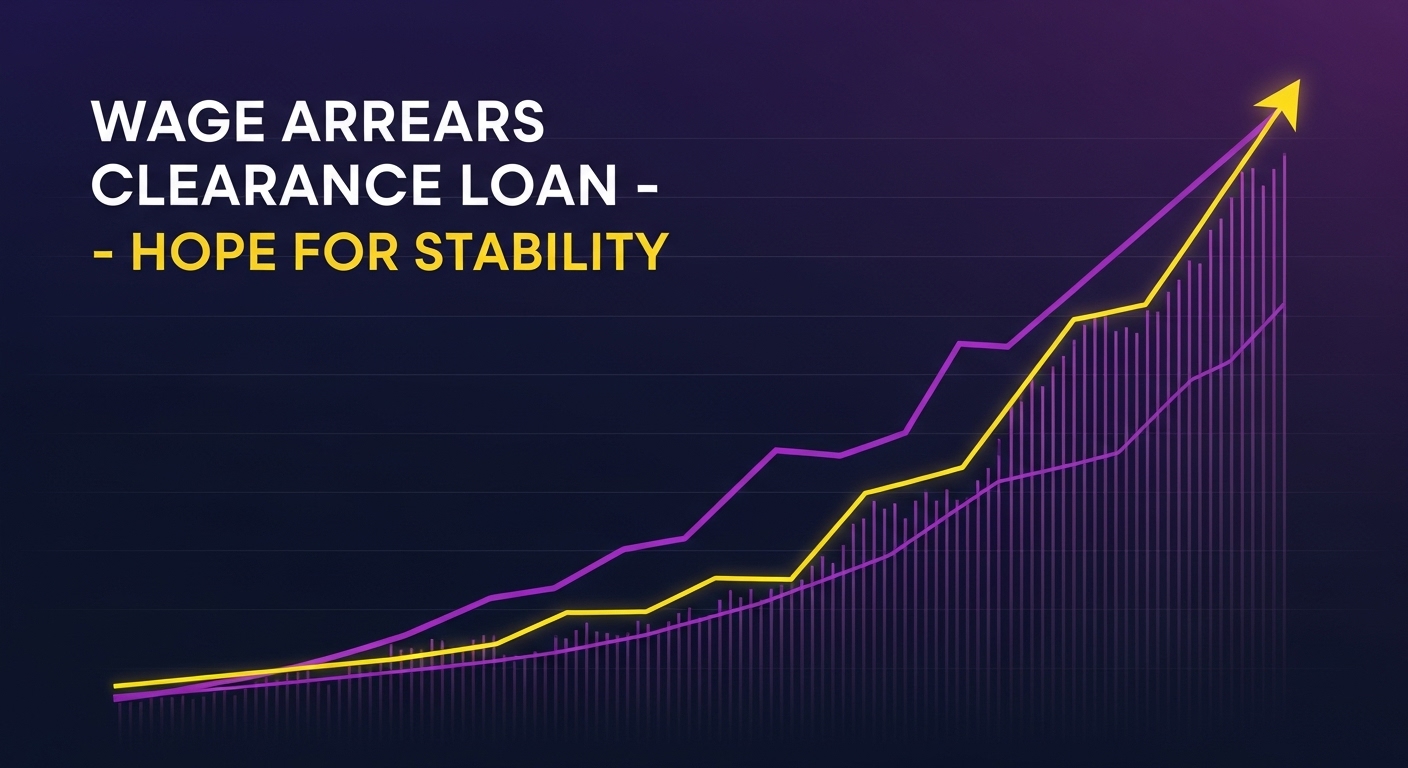 WAGE ARREARS CLEARANCE LOAN -

- HOPE FOR STABILITY